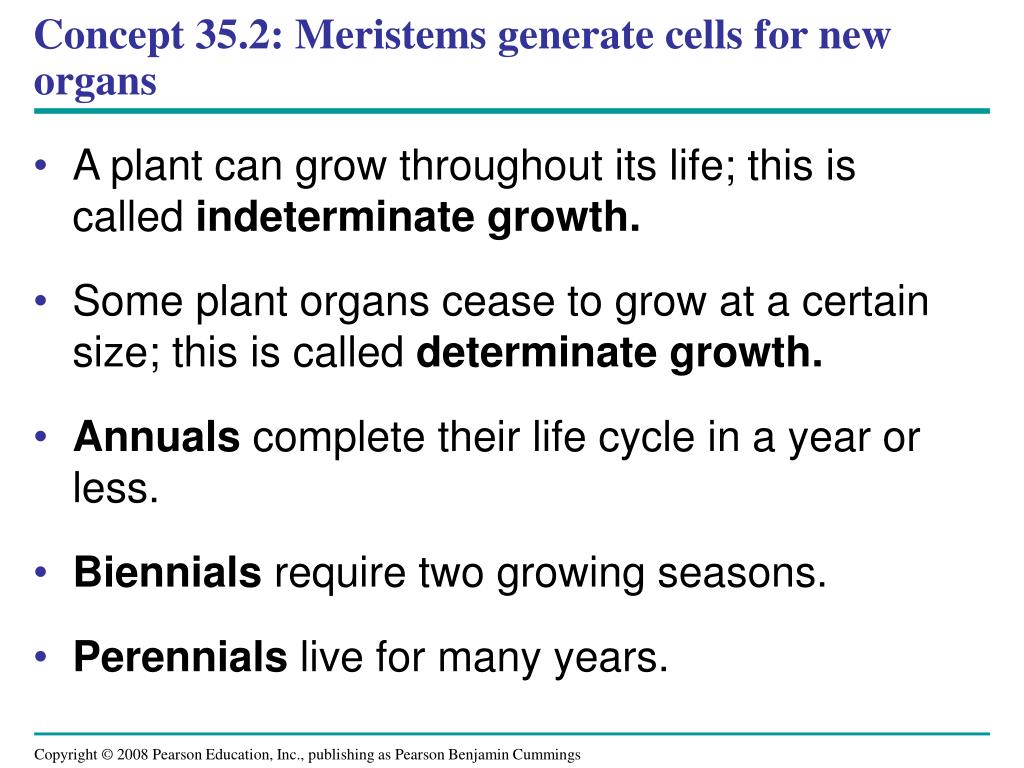 Concept 35.2: Meristems generate cells for new organs

• A plant can grow throughout its life; this is called indeterminate growth.

• Some plant organs cease to grow at a certain size; this is called determinate growth.

• Annuals complete their life cycle in a year or less.

• Biennials require two growing seasons.

• Perennials live for many years.

Copyright © 2008 Pearson Education, Inc., publishing as Pearson Benjamin Cummings